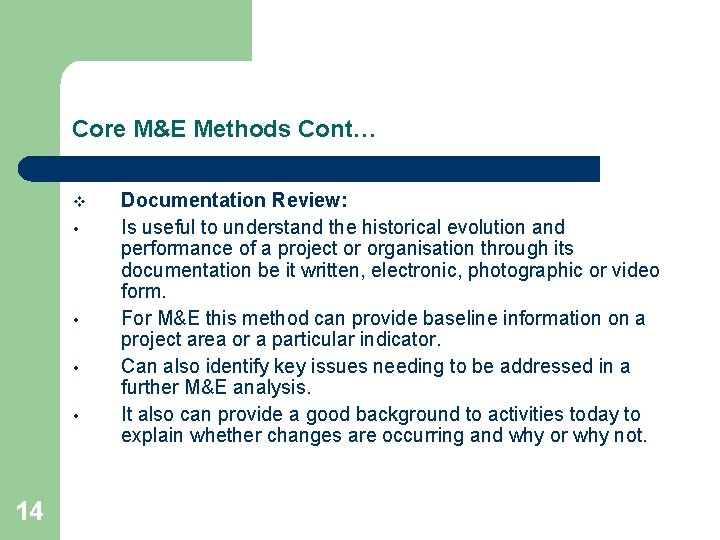 Core M&E Methods Cont…

❖ Documentation Review:

• Is useful to understand the historical evolution and performance of a project or organisation through its documentation be it written, electronic, photographic or video form.

• For M&E this method can provide baseline information on a project area or a particular indicator.

• Can also identify key issues needing to be addressed in a further M&E analysis.

• It also can provide a good background to activities today to explain whether changes are occurring and why or why not.

14